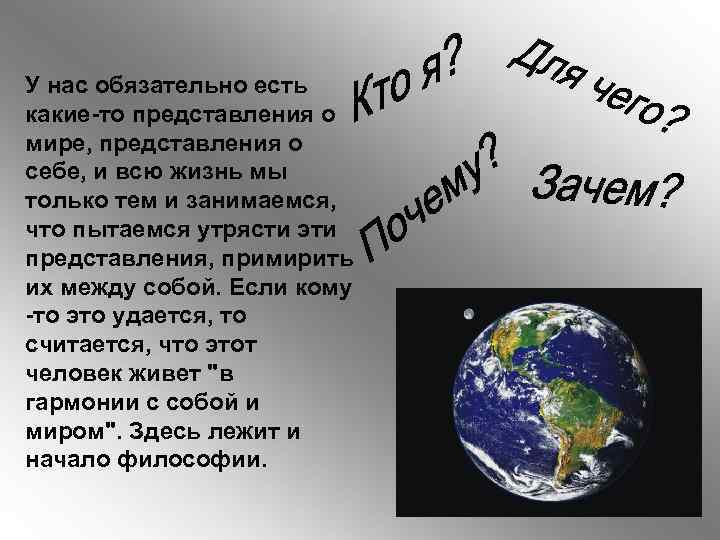 У нас обязательно есть какие-то представления о мире, представления о себе, и всю жизнь мы только тем и занимаемся, что пытаемся утрясти эти представления, примирить их между собой. Если кому -то это удается, то считается, что этот человек живет "в гармонии с собой и миром". Здесь лежит и начало философии.

Кто я?

Для чего?

Почему?

Зачем?